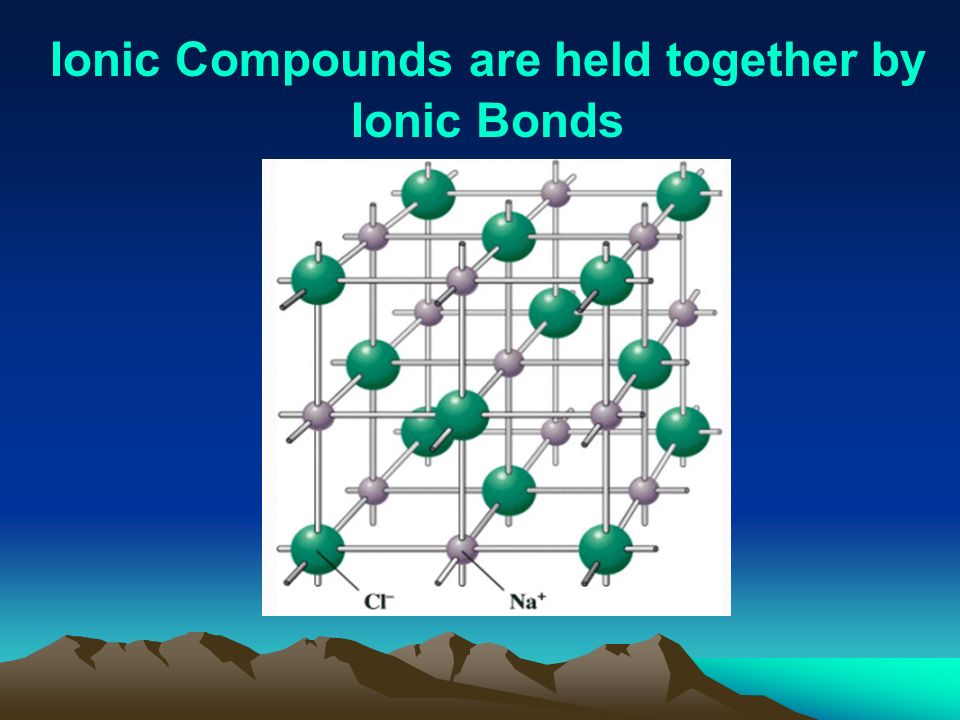 Ionic Compounds are held together by Ionic Bonds

$Cl^-$ $Na^+$